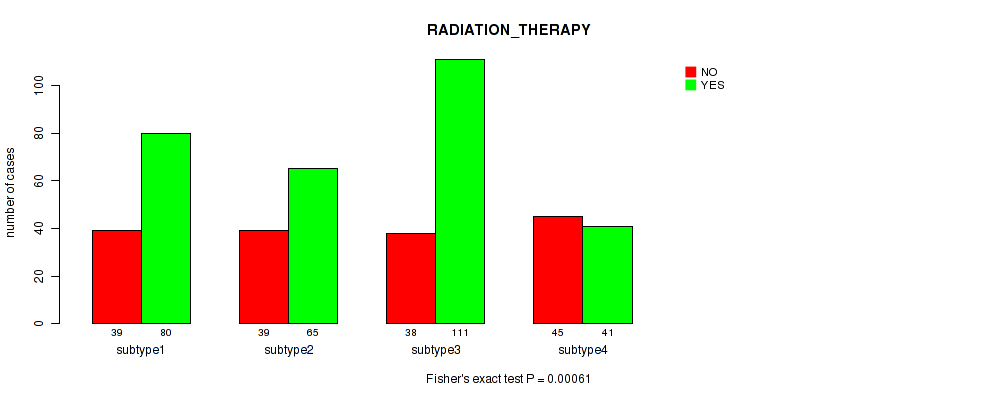 RADIATION_THERAPY

NO
YES

number of cases

0
20
40
60
80
100

39 80
subtype1

39 65
subtype2

38 111
subtype3

45 41
subtype4

Fisher's exact test P = 0.00061